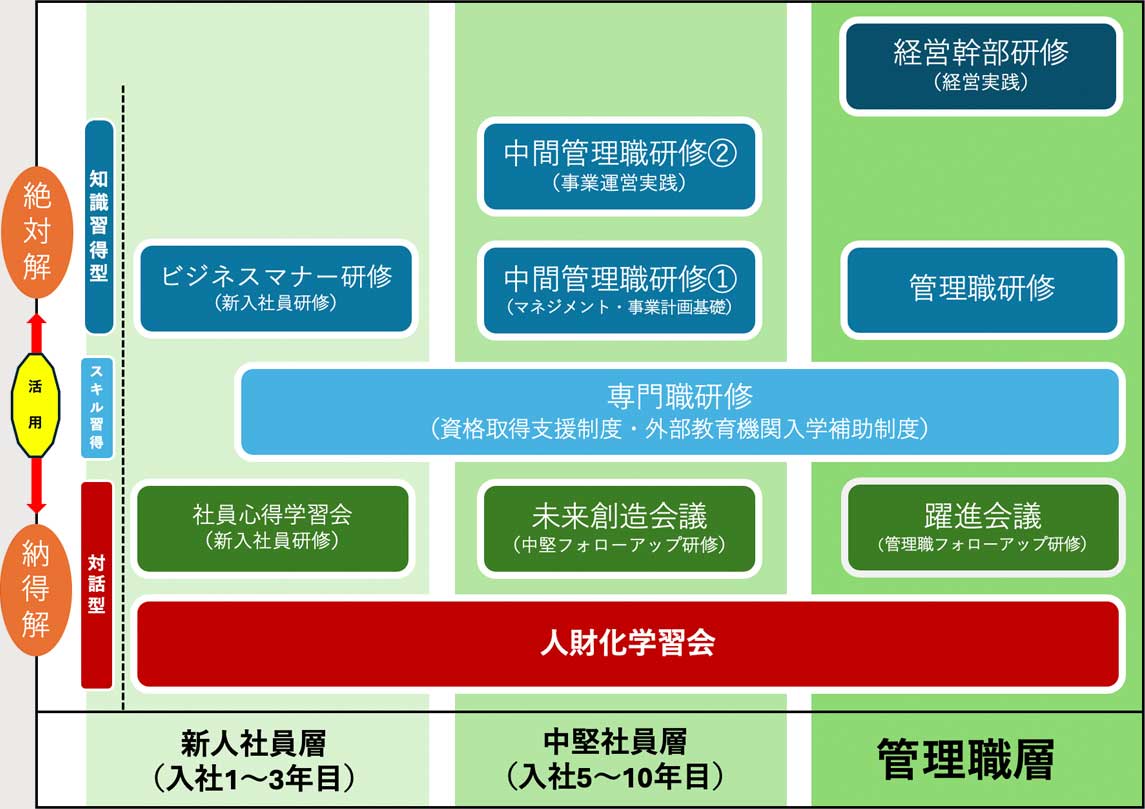 絶対解

活用

納得解

知識習得型

スキル習得

対話型

経営幹部研修
（経営実践）

中間管理職研修②
（事業運営実践）

ビジネスマナー研修
（新入社員研修）

中間管理職研修①
（マネジメント・事業計画基礎）

管理職研修

専門職研修
（資格取得支援制度・外部教育機関入学補助制度）

社員心得学習会
（新入社員研修）

未来創造会議
（中堅フォローアップ研修）

躍進会議
（管理職フォローアップ研修）

人財化学習会

新人社員層
（入社1〜3年目）

中堅社員層
（入社5〜10年目）

管理職層